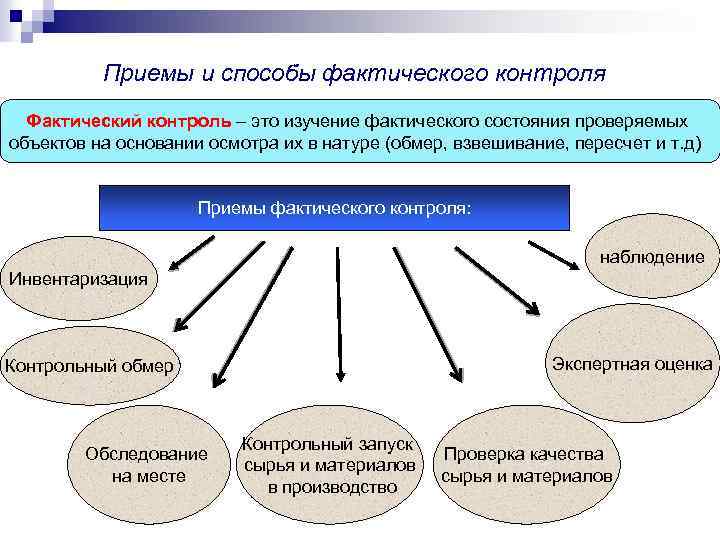 Приемы и способы фактического контроля

Фактический контроль – это изучение фактического состояния проверяемых объектов на основании осмотра их в натуре (обмер, взвешивание, пересчет и т.д)

Приемы фактического контроля:

Инвентаризация

Контрольный обмер

Обследование на месте

Контрольный запуск сырья и материалов в производство

Проверка качества сырья и материалов

Экспертная оценка

наблюдение